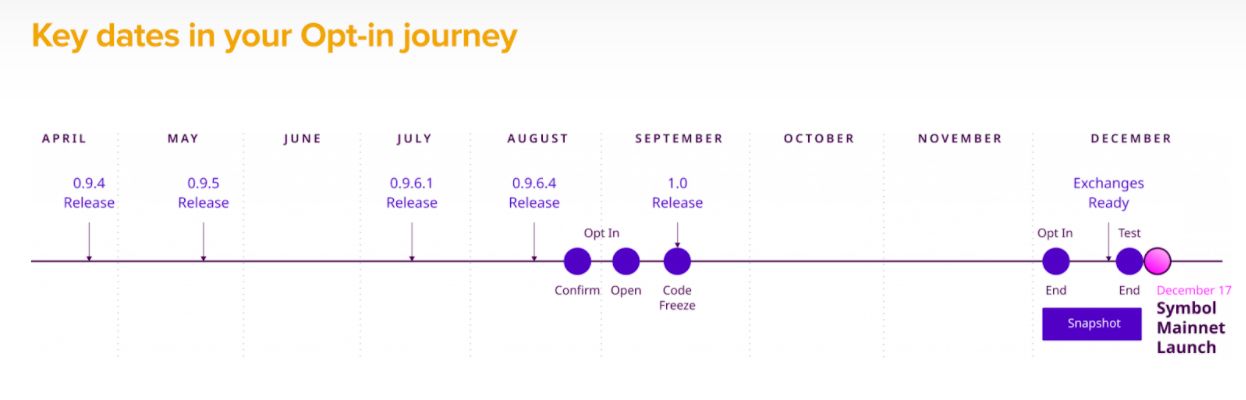 Key dates in your Opt-in journey

APRIL MAY JUNE JULY AUGUST SEPTEMBER OCTOBER NOVEMBER DECEMBER

0.9.4 Release

0.9.5 Release

0.9.6.1 Release

0.9.6.4 Release

1.0 Release

Exchanges Ready

Opt In

Confirm

Open

Code Freeze

Opt In

End

Test

End

Snapshot

December 17

Symbol Mainnet Launch